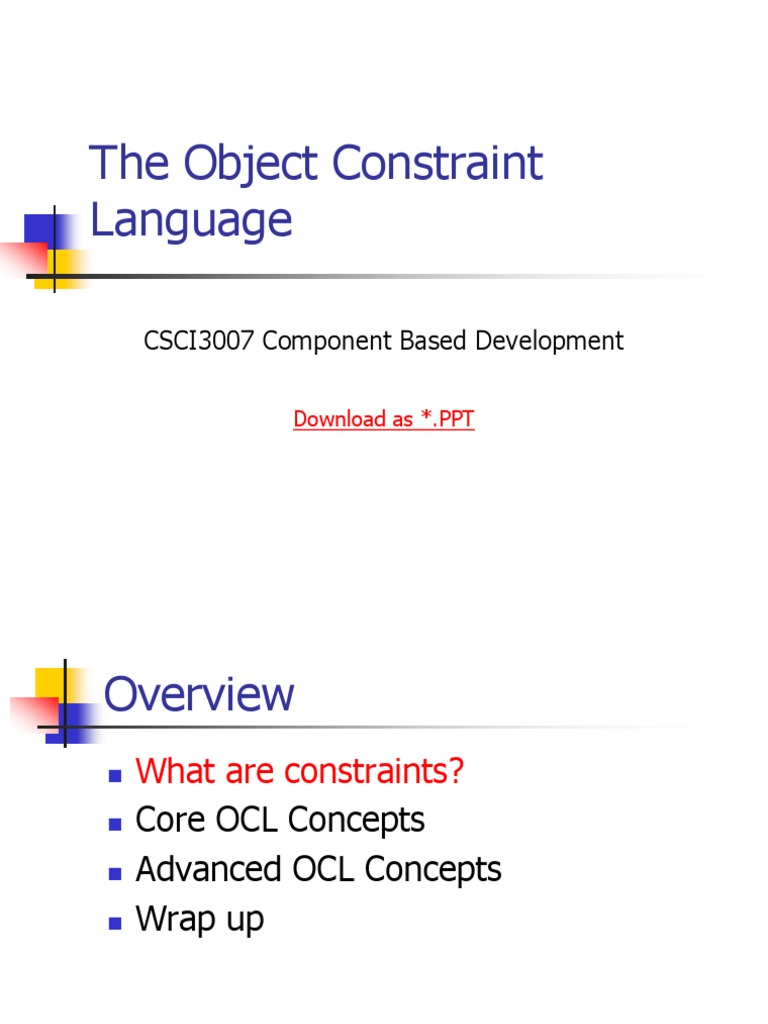 The Object Constraint Language

CSCI3007 Component Based Development

Download as *.PPT

Overview

- What are constraints?
- Core OCL Concepts
- Advanced OCL Concepts
- Wrap up